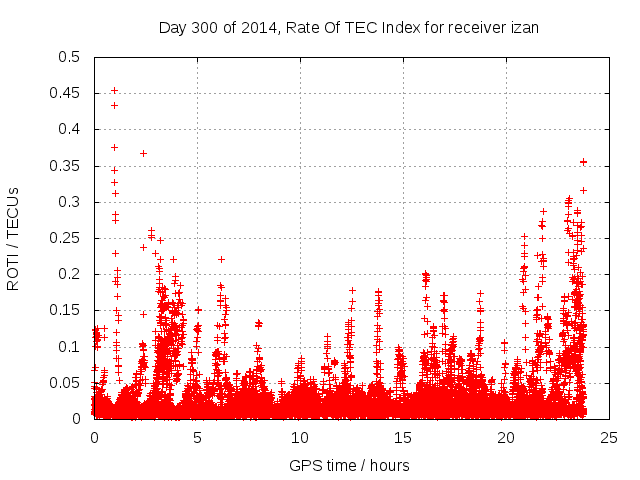 Day 300 of 2014, Rate Of TEC Index for receiver izan

ROTI / TECUs

0.5
0.45
0.4
0.35
0.3
0.25
0.2
0.15
0.1
0.05
0

0
5
10
15
20
25

GPS time / hours